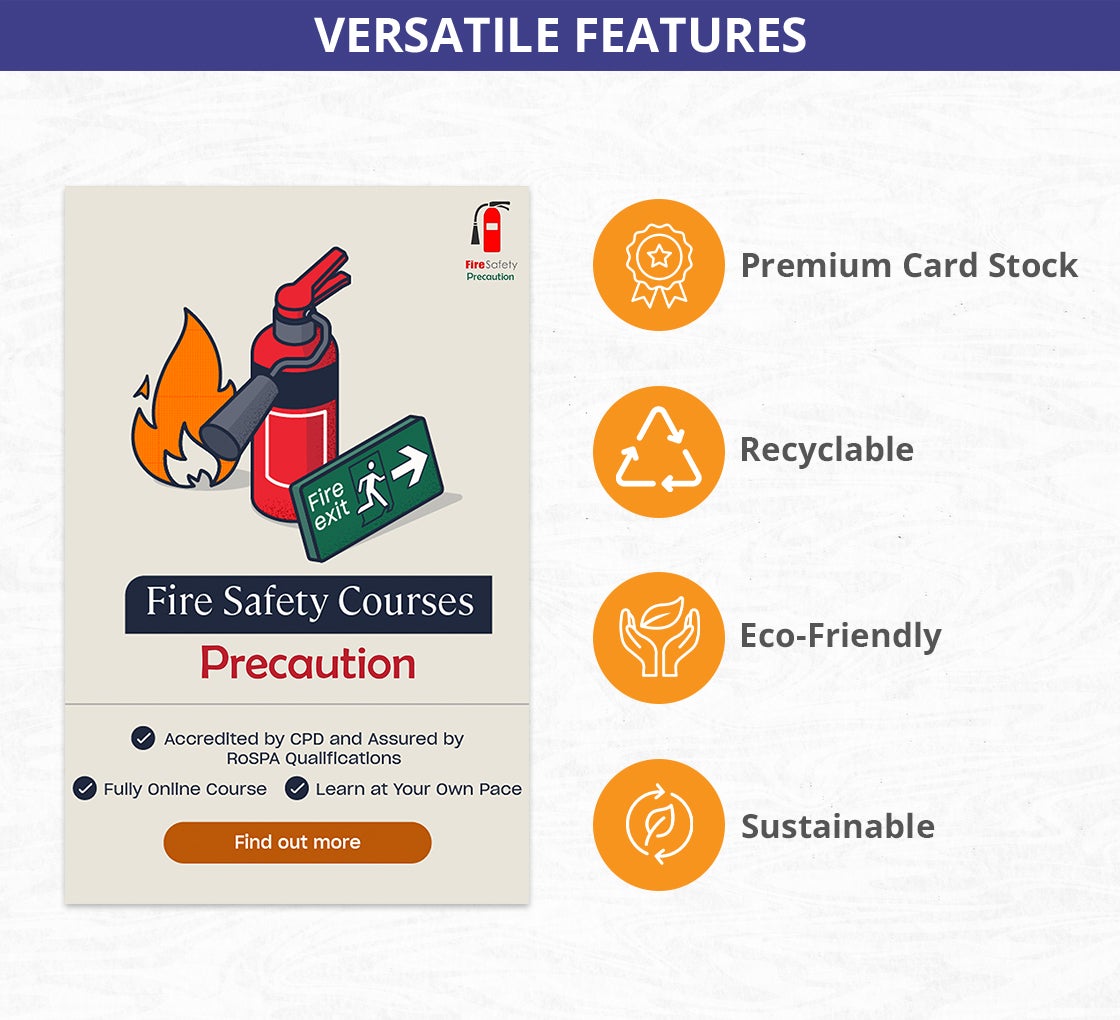 VERSATILE FEATURES

FireSafety
Precaution

Fire exit

Fire Safety Courses
Precaution

Accredited by CPD and Assured by RoSPA Qualifications
Fully Online Course
Learn at Your Own Pace

Find out more

Premium Card Stock

Recyclable

Eco-Friendly

Sustainable